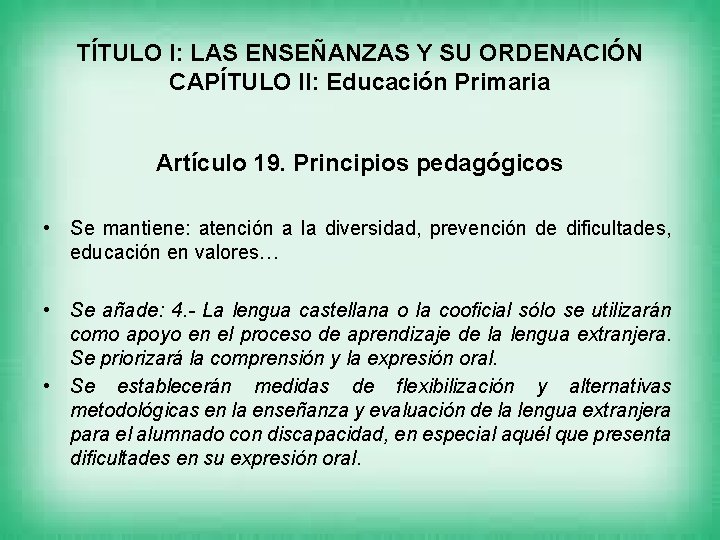 TÍTULO I: LAS ENSEÑANZAS Y SU ORDENACIÓN
CAPÍTULO II: Educación Primaria

Artículo 19. Principios pedagógicos

• Se mantiene: atención a la diversidad, prevención de dificultades, educación en valores…

• Se añade: 4.- La lengua castellana o la cooficial sólo se utilizarán como apoyo en el proceso de aprendizaje de la lengua extranjera. Se priorizará la comprensión y la expresión oral.
• Se establecerán medidas de flexibilización y alternativas metodológicas en la enseñanza y evaluación de la lengua extranjera para el alumnado con discapacidad, en especial aquél que presenta dificultades en su expresión oral.